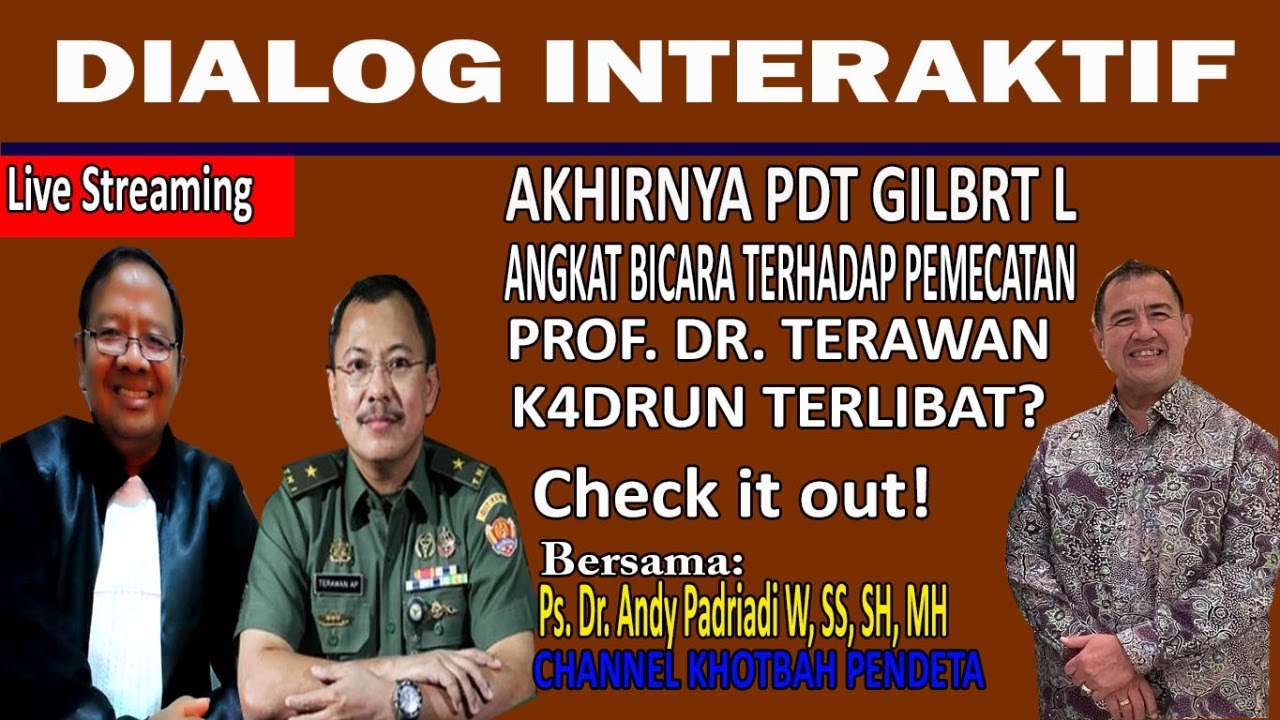 DIALOG INTERAKTIF

Live Streaming

AKHIRNYA PDT GILBRT L
ANGKAT BICARA TERHADAP PEMECATAN
PROF. DR. TERAWAN
K4DRUN TERLIBAT?

Check it out!

Bersama:
Ps. Dr. Andy Padriadi W, SS, SH, MH
CHANNEL KHOTBAH PENDETA

TERAWAN AP